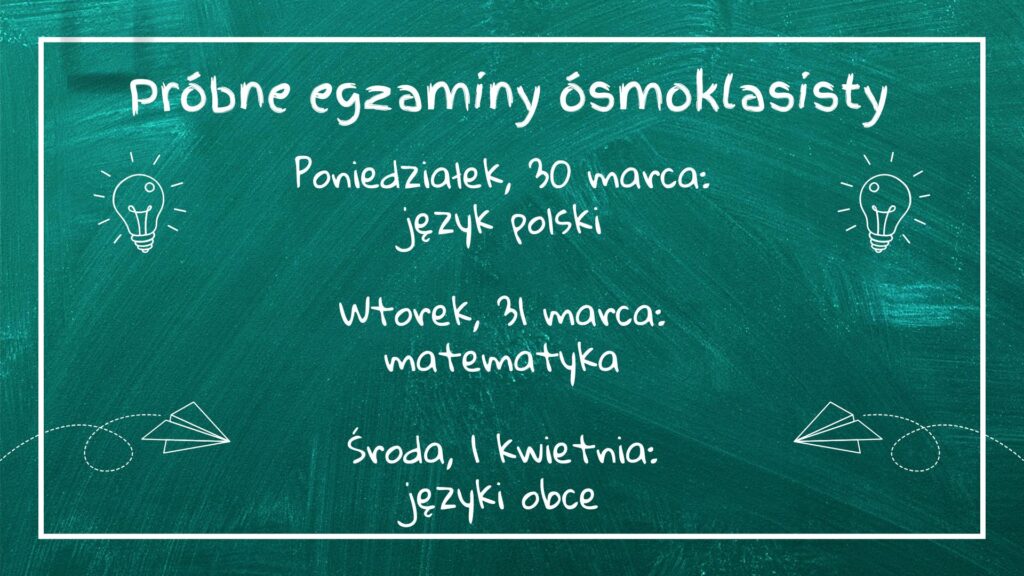 Próbne egzaminy ósmoklasisty

Poniedziałek, 30 marca:
język polski

Wtorek, 31 marca:
matematyka

Środa, 1 kwietnia:
języki obce